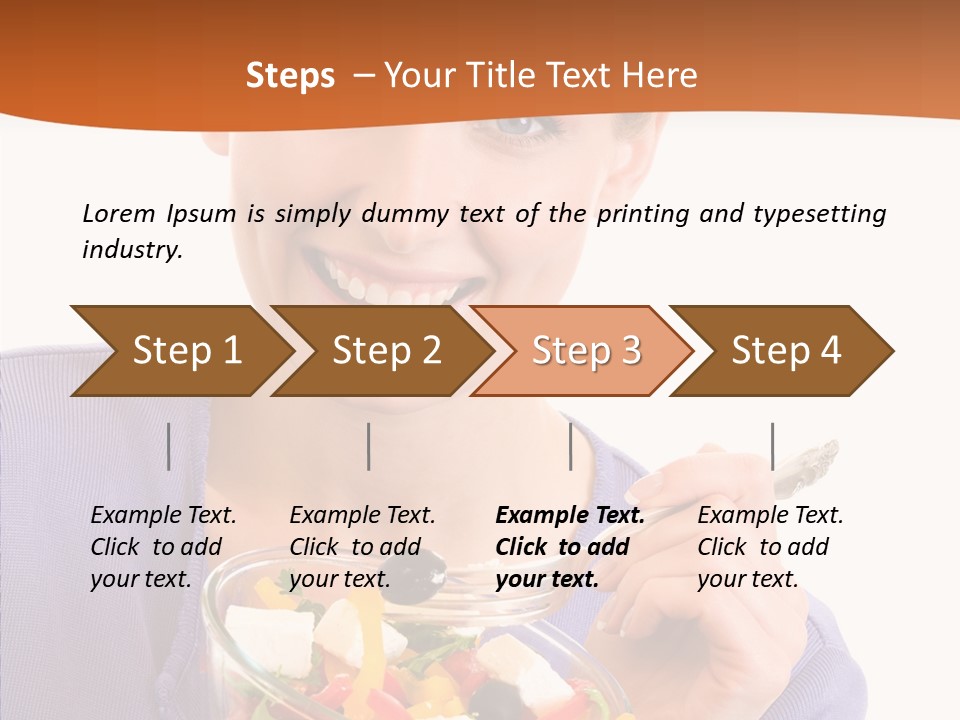 Steps – Your Title Text Here

Lorem Ipsum is simply dummy text of the printing and typesetting industry.

Step 1

Step 2

Step 3

Step 4

Example Text. Click to add your text.

Example Text. Click to add your text.

Example Text. Click to add your text.

Example Text. Click to add your text.